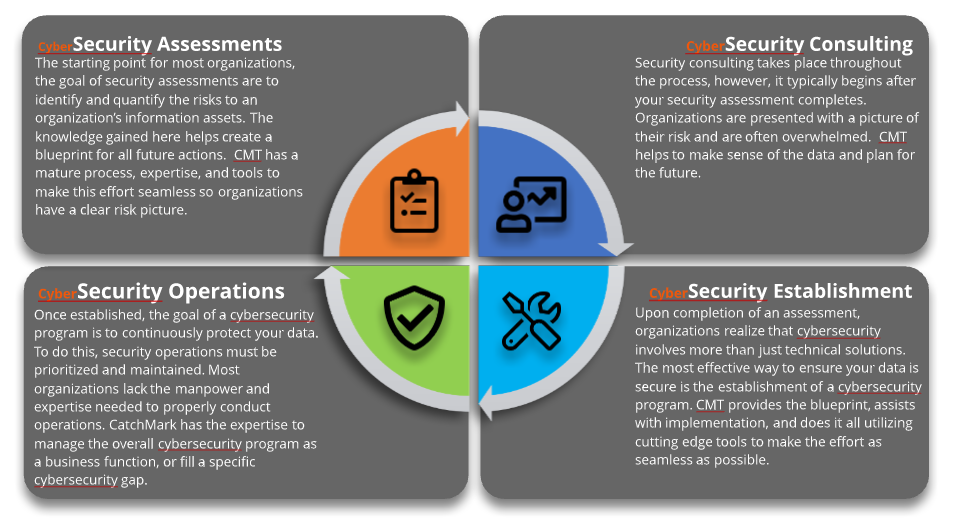 CyberSecurity Assessments
The starting point for most organizations, the goal of security assessments are to identify and quantify the risks to an organization's information assets. The knowledge gained here helps create a blueprint for all future actions. CMT has a mature process, expertise, and tools to make this effort seamless so organizations have a clear risk picture.

CyberSecurity Consulting
Security consulting takes place throughout the process, however, it typically begins after your security assessment completes. Organizations are presented with a picture of their risk and are often overwhelmed. CMT helps to make sense of the data and plan for the future.

CyberSecurity Operations
Once established, the goal of a cybersecurity program is to continuously protect your data. To do this, security operations must be prioritized and maintained. Most organizations lack the manpower and expertise needed to properly conduct operations. CatchMark has the expertise to manage the overall cybersecurity program as a business function, or fill a specific cybersecurity gap.

CyberSecurity Establishment
Upon completion of an assessment, organizations realize that cybersecurity involves more than just technical solutions. The most effective way to ensure your data is secure is the establishment of a cybersecurity program. CMT provides the blueprint, assists with implementation, and does it all utilizing cutting edge tools to make the effort as seamless as possible.